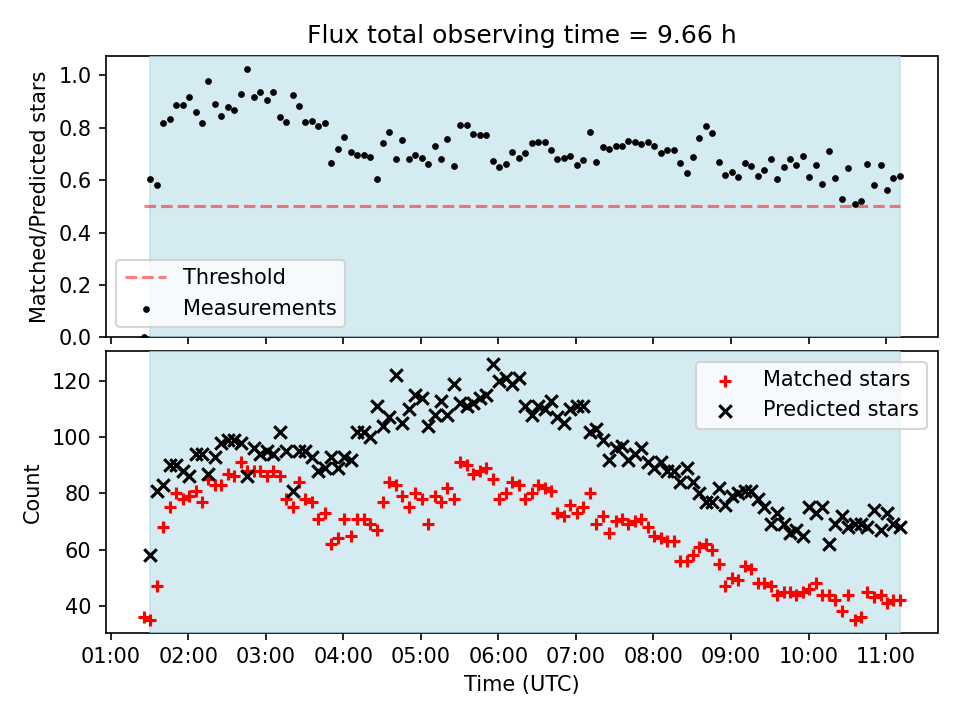 Flux total observing time = 9.66 h

Matched/Predicted stars

1.0
0.8
0.6
0.4
0.2
0.0

Threshold
Measurements

Count

120
100
80
60
40

Matched stars
Predicted stars

01:00 02:00 03:00 04:00 05:00 06:00 07:00 08:00 09:00 10:00 11:00

Time (UTC)